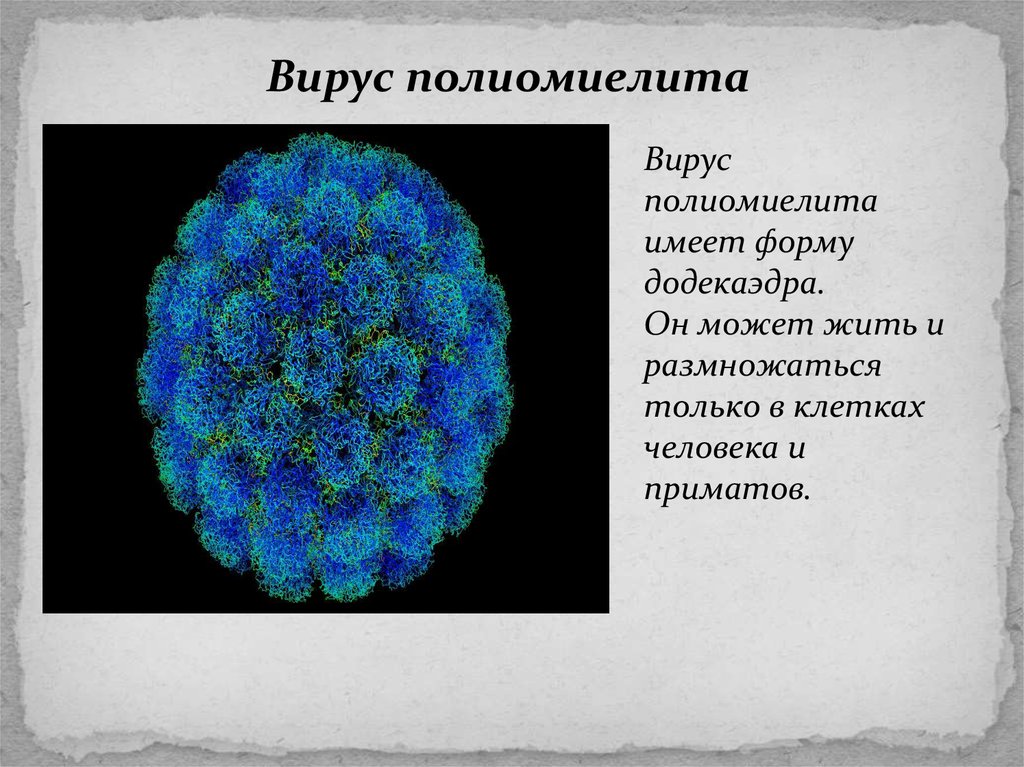 Вирус полиомиелита

Вирус полиомиелита имеет форму додекаэдра.
Он может жить и размножаться только в клетках человека и приматов.